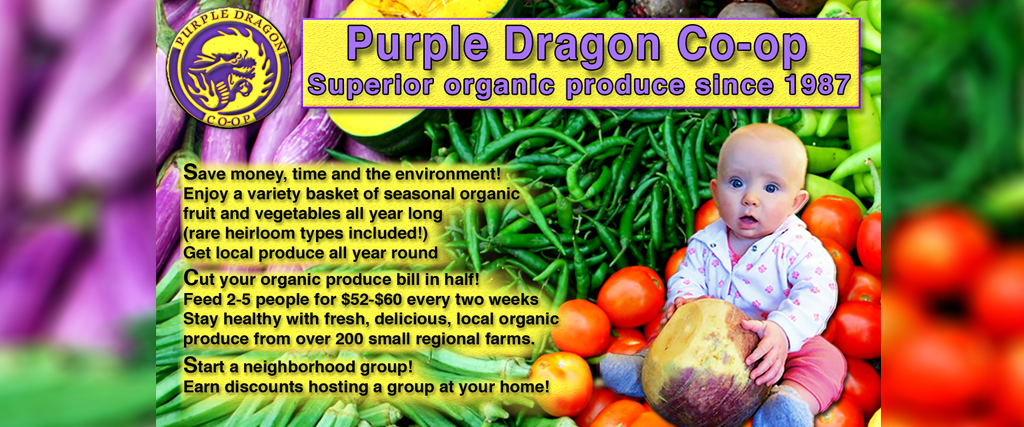 PURPLE DRAGON CO-OP

Purple Dragon Co-op
Superior organic produce since 1987

Save money, time and the environment!
Enjoy a variety basket of seasonal organic fruit and vegetables all year long (rare heirloom types included!)
Get local produce all year round

Cut your organic produce bill in half!
Feed 2-5 people for $52-$60 every two weeks
Stay healthy with fresh, delicious, local organic produce from over 200 small regional farms.

Start a neighborhood group!
Earn discounts hosting a group at your home!